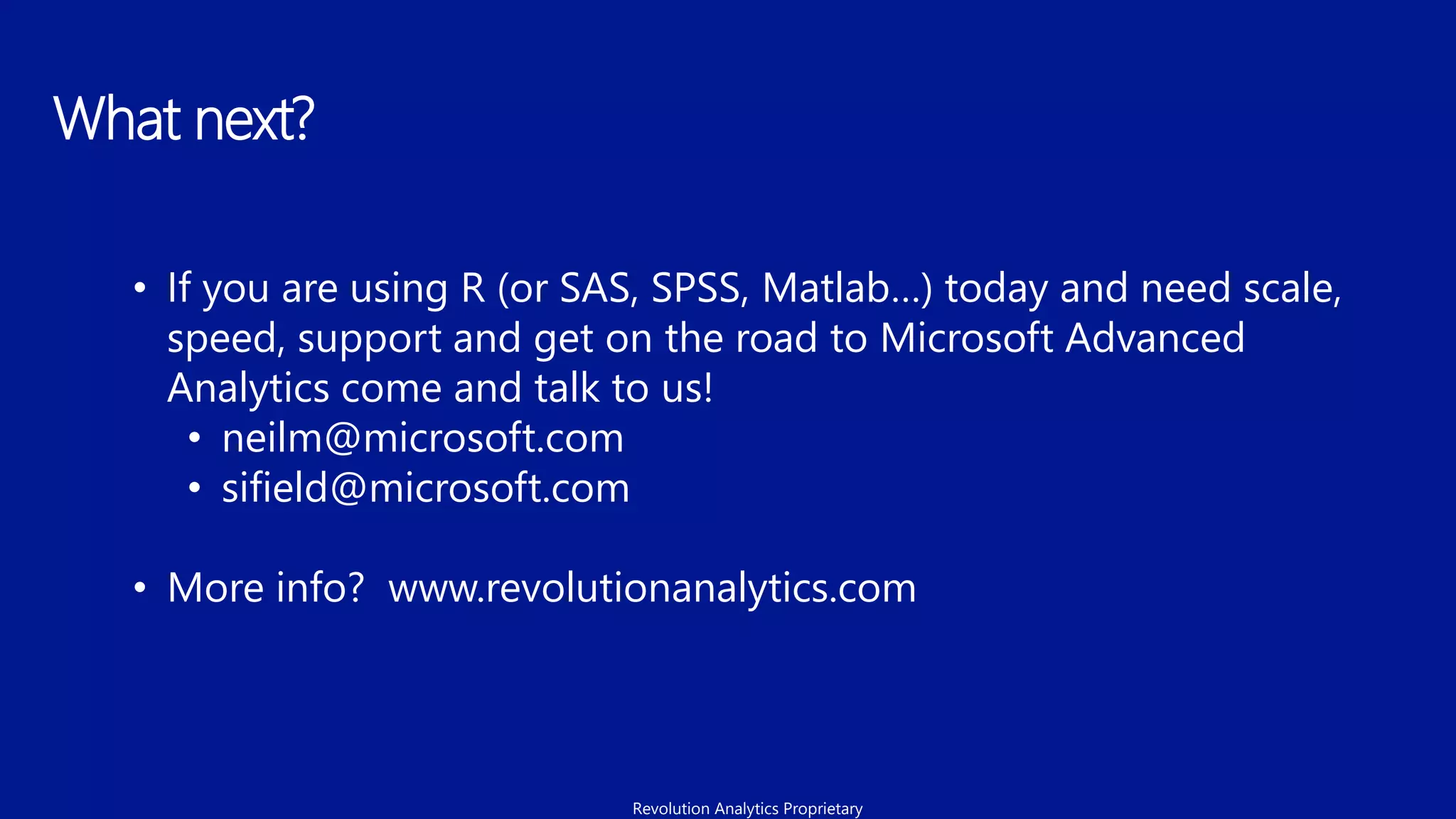 What next?

• If you are using R (or SAS, SPSS, Matlab…) today and need scale, speed, support and get on the road to Microsoft Advanced Analytics come and talk to us!
  • neilm@microsoft.com
  • sifield@microsoft.com

• More info? www.revolutionanalytics.com

Revolution Analytics Proprietary